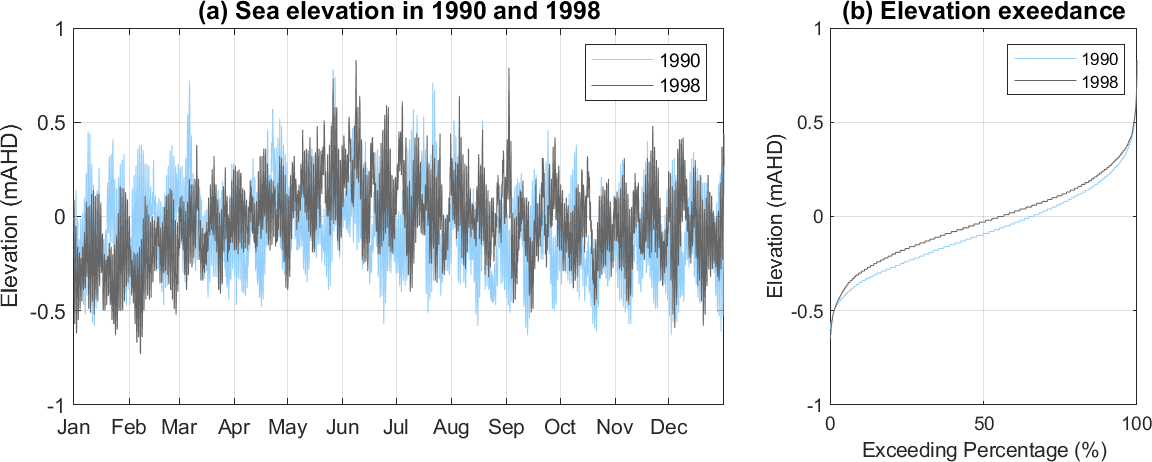 (a) Sea elevation in 1990 and 1998

1990
1998

Elevation (mAHD)

1
0.5
0
-0.5
-1

Jan Feb Mar Apr May Jun Jul Aug Sep Oct Nov Dec

(b) Elevation exeedance

1990
1998

Elevation (mAHD)

1
0.5
0
-0.5
-1

0 50 100

Exceeding Percentage (%)